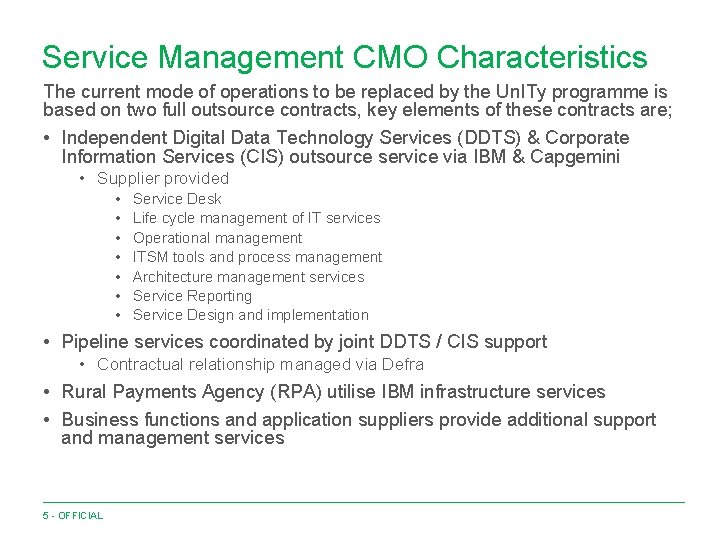 Service Management CMO Characteristics

The current mode of operations to be replaced by the UnITy programme is based on two full outsource contracts, key elements of these contracts are;

• Independent Digital Data Technology Services (DDTS) & Corporate Information Services (CIS) outsource service via IBM & Capgemini
  • Supplier provided
    • Service Desk
    • Life cycle management of IT services
    • Operational management
    • ITSM tools and process management
    • Architecture management services
    • Service Reporting
    • Service Design and implementation
• Pipeline services coordinated by joint DDTS / CIS support
  • Contractual relationship managed via Defra
• Rural Payments Agency (RPA) utilise IBM infrastructure services
• Business functions and application suppliers provide additional support and management services

5 - OFFICIAL